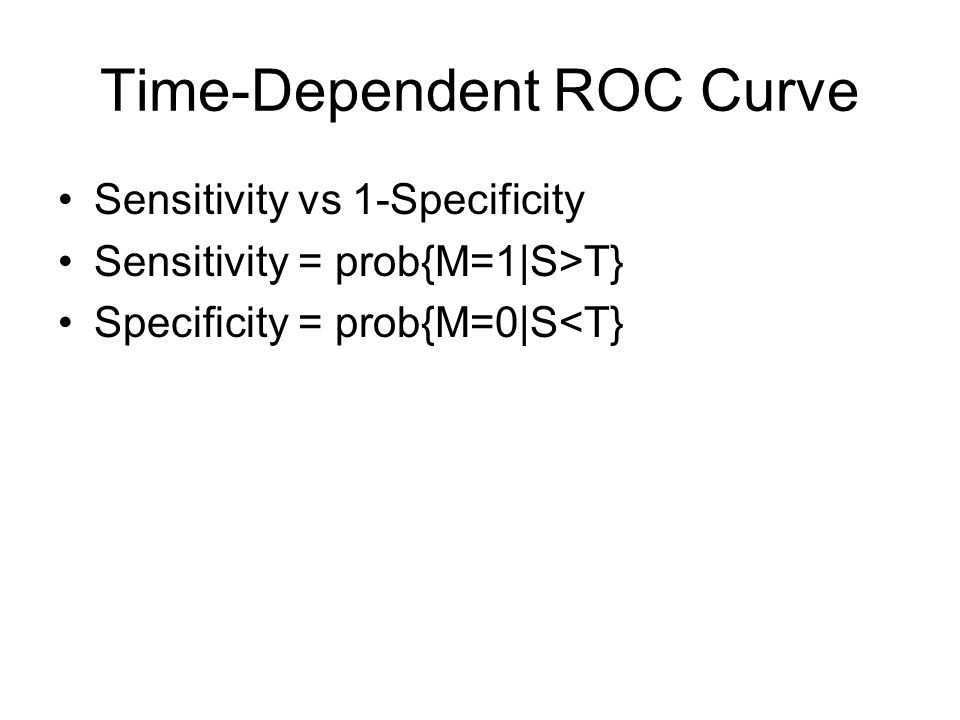 Time-Dependent ROC Curve

• Sensitivity vs 1-Specificity
• Sensitivity = prob{M=1|S>T}
• Specificity = prob{M=0|S<T}